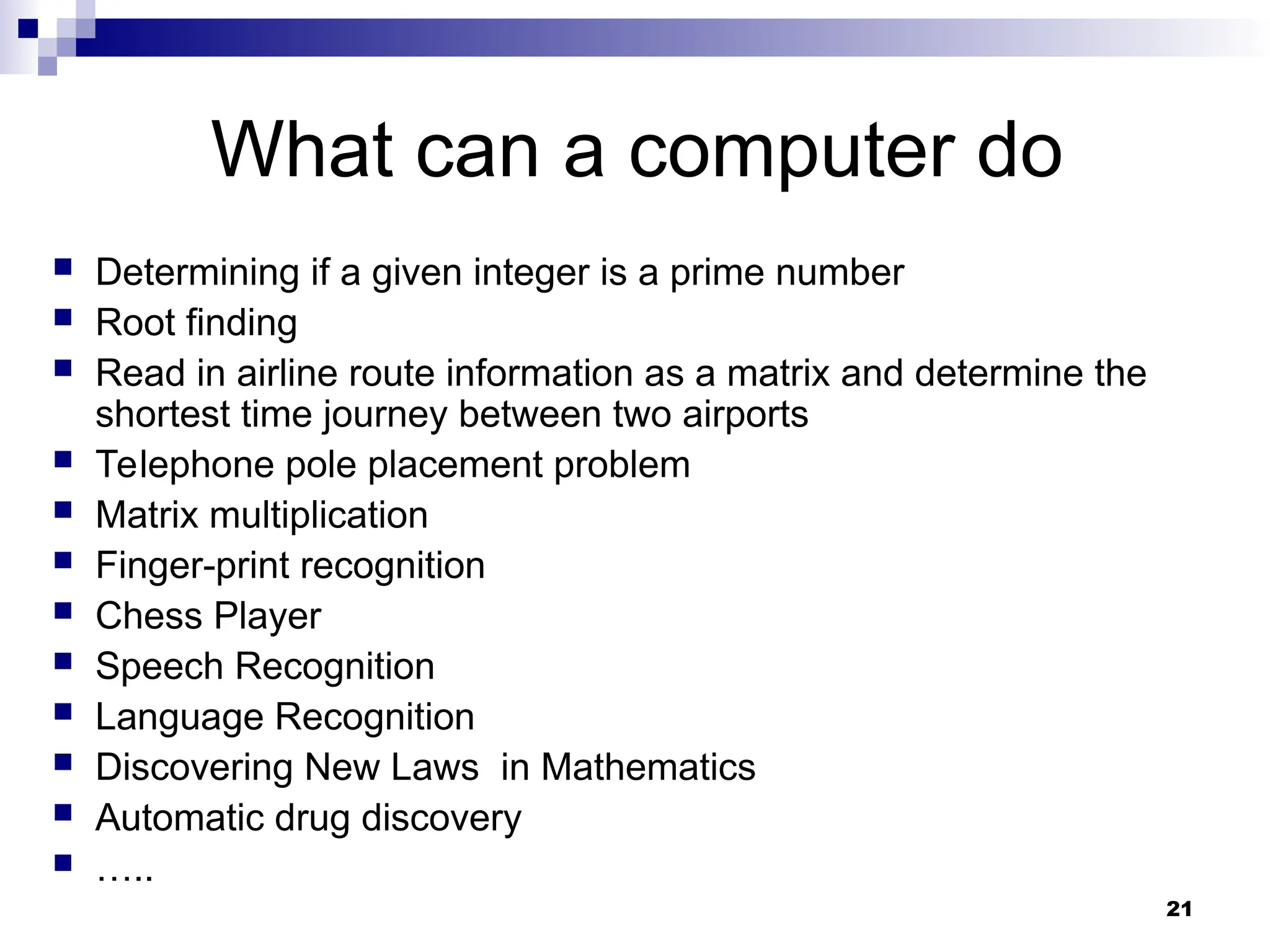 What can a computer do

- Determining if a given integer is a prime number
- Root finding
- Read in airline route information as a matrix and determine the shortest time journey between two airports
- Telephone pole placement problem
- Matrix multiplication
- Finger-print recognition
- Chess Player
- Speech Recognition
- Language Recognition
- Discovering New Laws  in Mathematics
- Automatic drug discovery
- …..

21